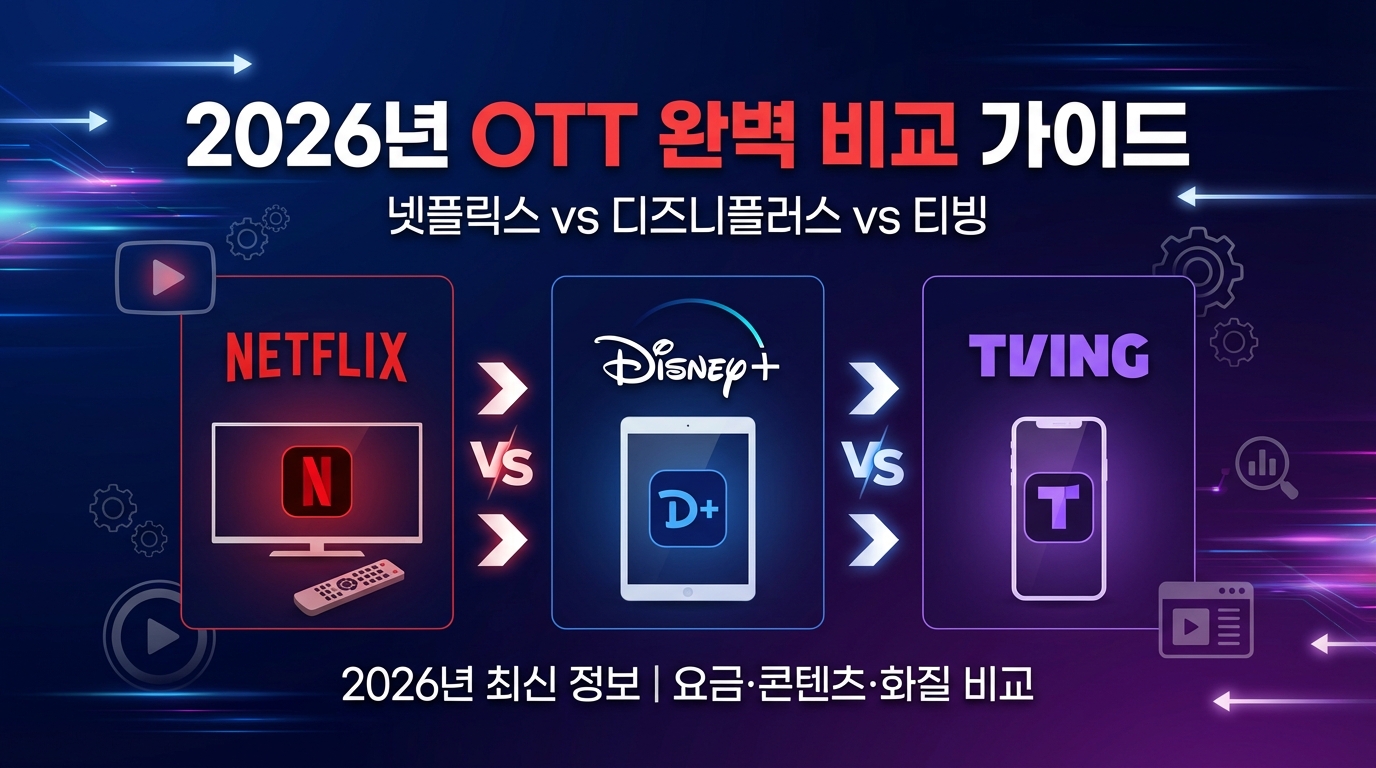 2026년 OTT 완벽 비교 가이드

넷플릭스 vs 디즈니플러스 vs 티빙

NETFLIX

N

VS

Disney+

D+

VS

TVING

T

2026년 최신 정보 | 요금·콘텐츠·화질 비교